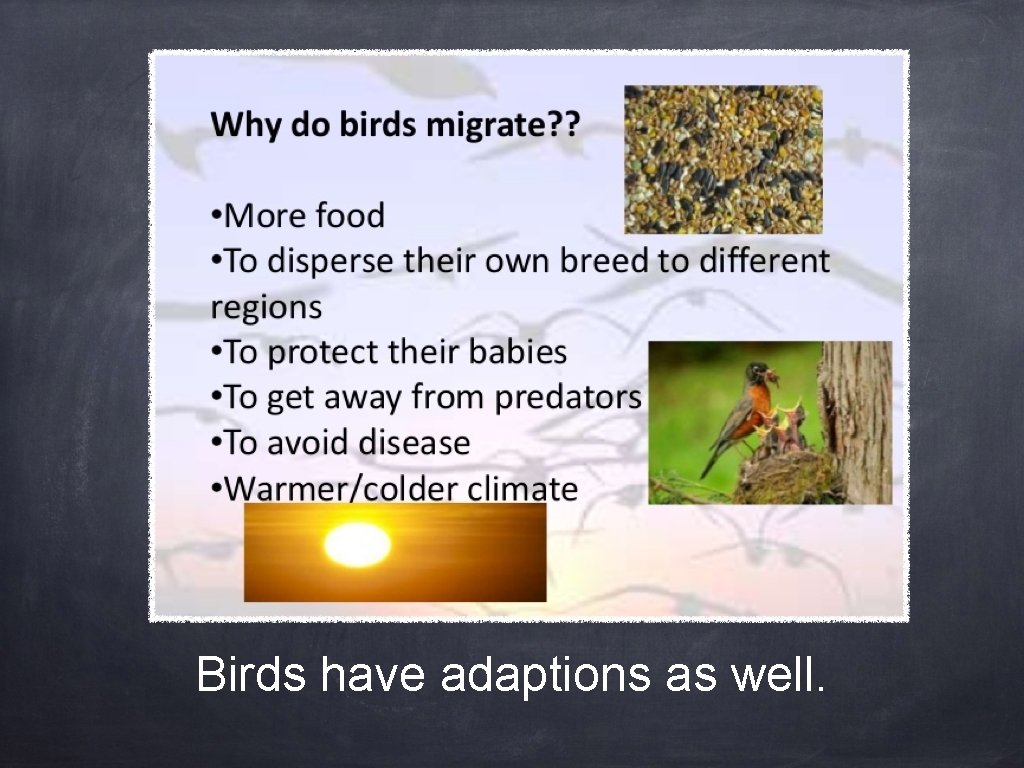 Why do birds migrate??

•More food
•To disperse their own breed to different regions
•To protect their babies
•To get away from predators
•To avoid disease
•Warmer/colder climate

Birds have adaptions as well.